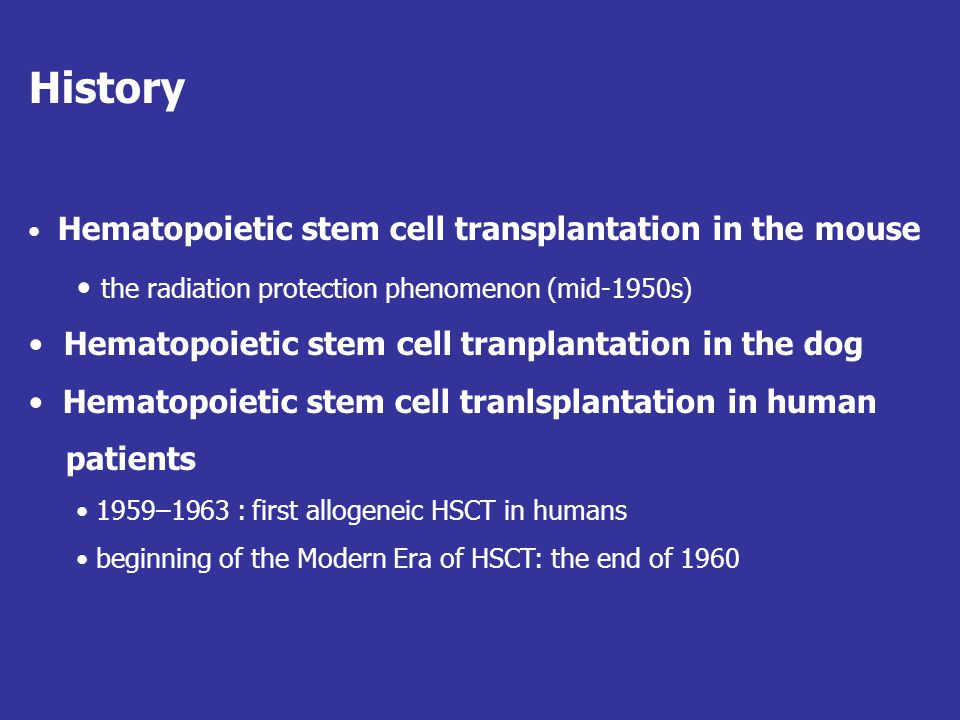 History

• Hematopoietic stem cell transplantation in the mouse

• the radiation protection phenomenon (mid-1950s)

• Hematopoietic stem cell tranplantation in the dog

• Hematopoietic stem cell tranlsplantation in human patients

• 1959–1963 : first allogeneic HSCT in humans

• beginning of the Modern Era of HSCT: the end of 1960